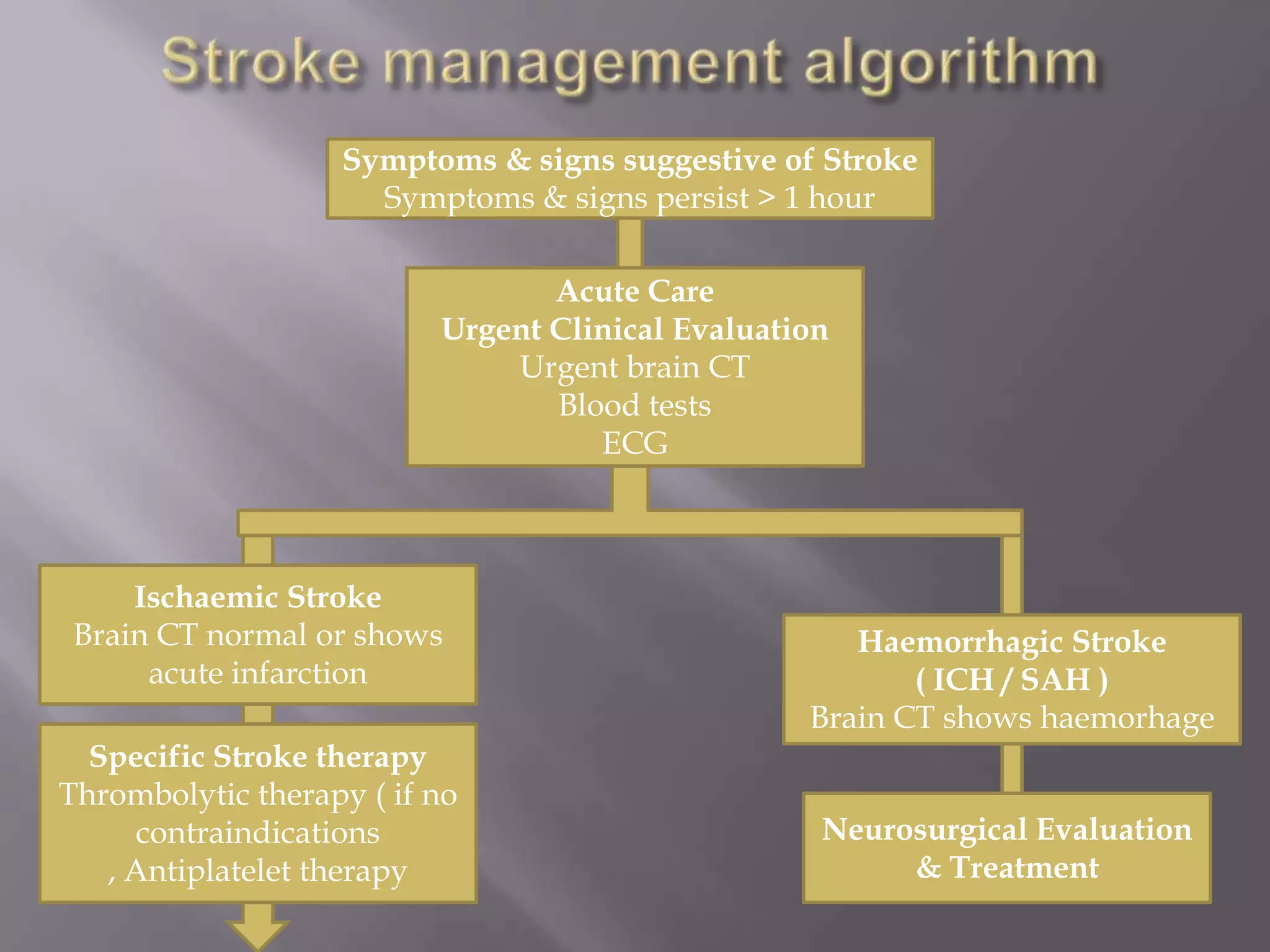 Stroke management algorithm

Symptoms & signs suggestive of Stroke
Symptoms & signs persist > 1 hour

Acute Care
Urgent Clinical Evaluation
Urgent brain CT
Blood tests
ECG

Ischaemic Stroke
Brain CT normal or shows acute infarction

Specific Stroke therapy
Thrombolytic therapy ( if no contraindications
, Antiplatelet therapy

Haemorrhagic Stroke
( ICH / SAH )
Brain CT shows haemorhage

Neurosurgical Evaluation
& Treatment